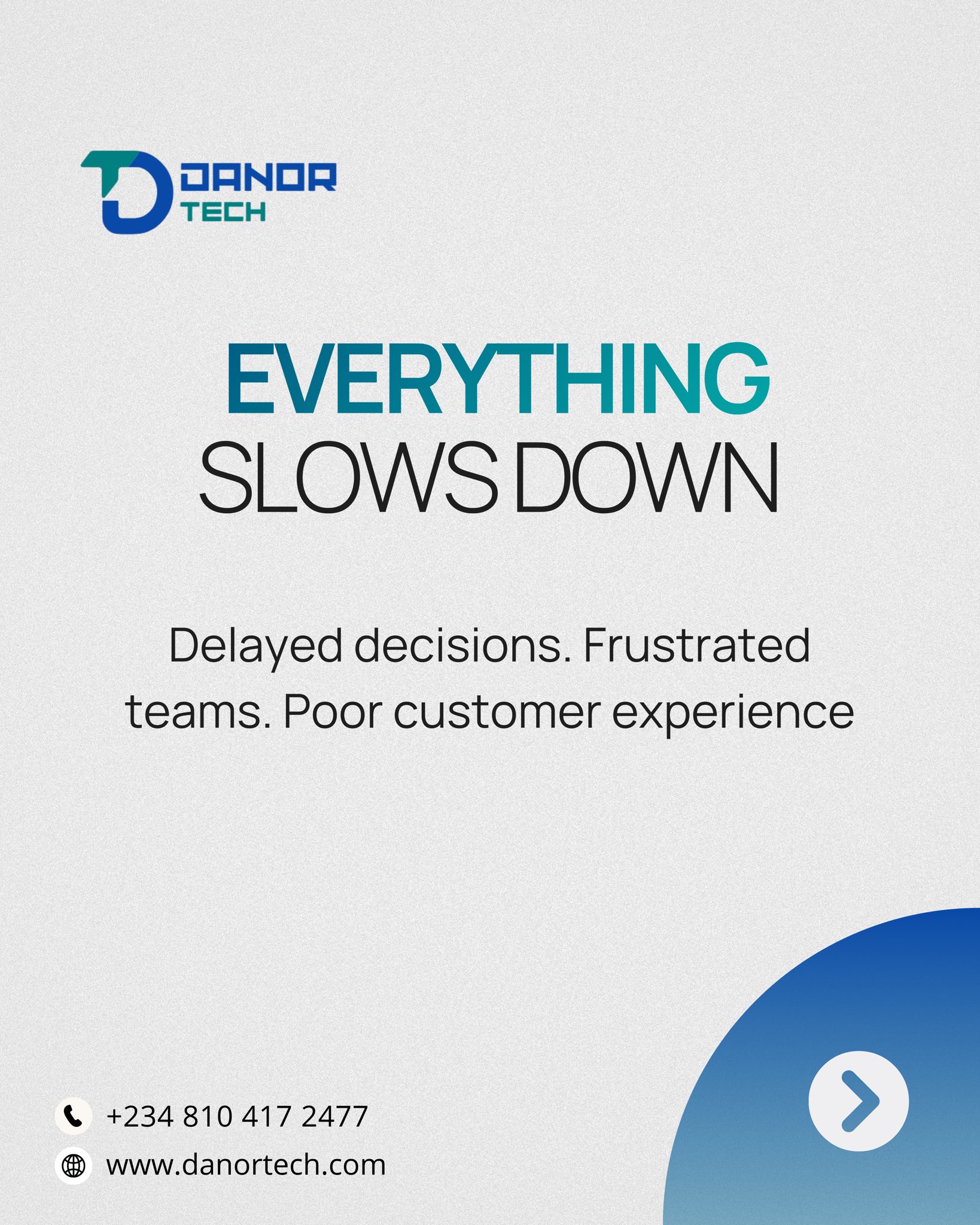 DANOR
TECH

EVERYTHING
SLOWS DOWN

Delayed decisions. Frustrated teams. Poor customer experience

+234 810 417 2477
www.danortech.com